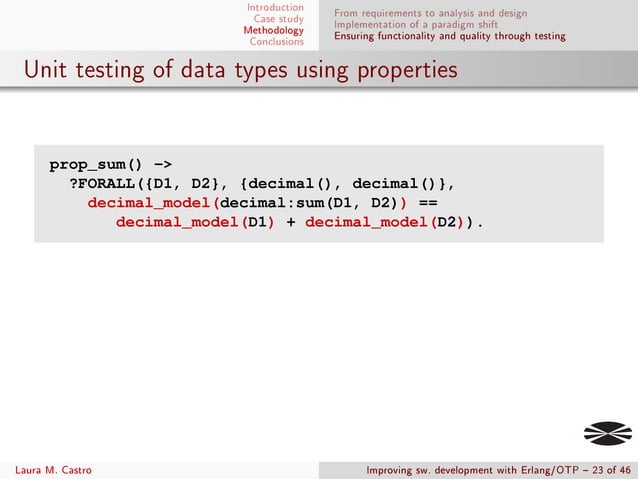 Introduction
Case study
Methodology
Conclusions

From requirements to analysis and design
Implementation of a paradigm shift
Ensuring functionality and quality through testing

Unit testing of data types using properties

prop_sum() ->
  ?FORALL({D1, D2}, {decimal(), decimal()},
    decimal_model(decimal:sum(D1, D2)) ==
      decimal_model(D1) + decimal_model(D2)).

Laura M. Castro

Improving sw. development with Erlang/OTP – 23 of 46